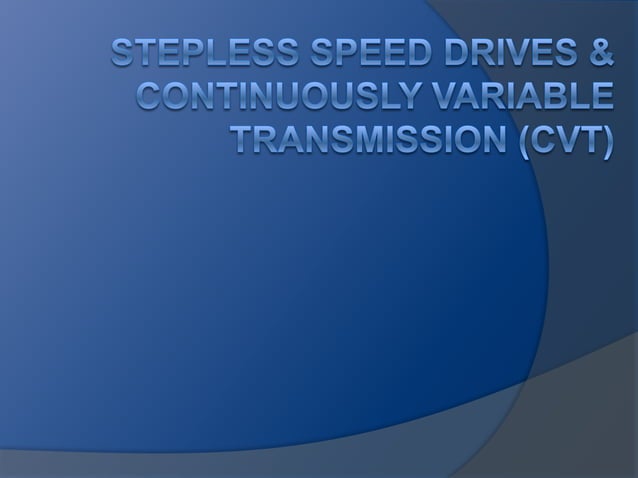 STEPLESS SPEED DRIVES & CONTINUOUSLY VARIABLE TRANSMISSION (CVT)